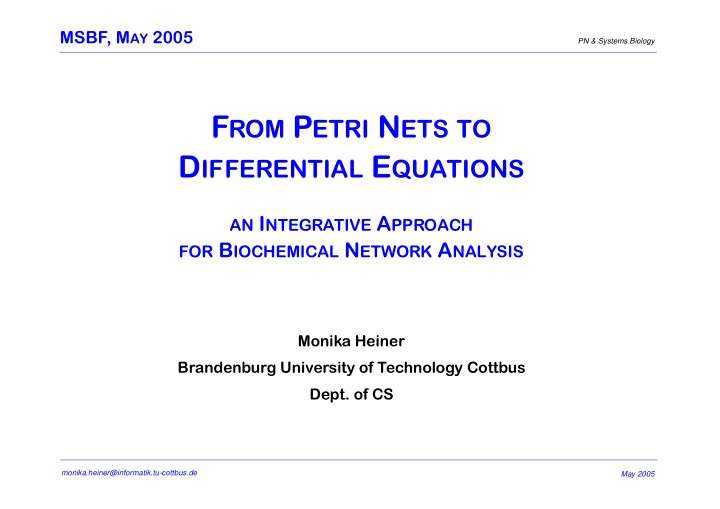 MSBF, MAY 2005

PN & Systems Biology

FROM PETRI NETS TO DIFFERENTIAL EQUATIONS

AN INTEGRATIVE APPROACH FOR BIOCHEMICAL NETWORK ANALYSIS

Monika Heiner

Brandenburg University of Technology Cottbus

Dept. of CS

monika.heiner@informatik.tu-cottbus.de

May 2005